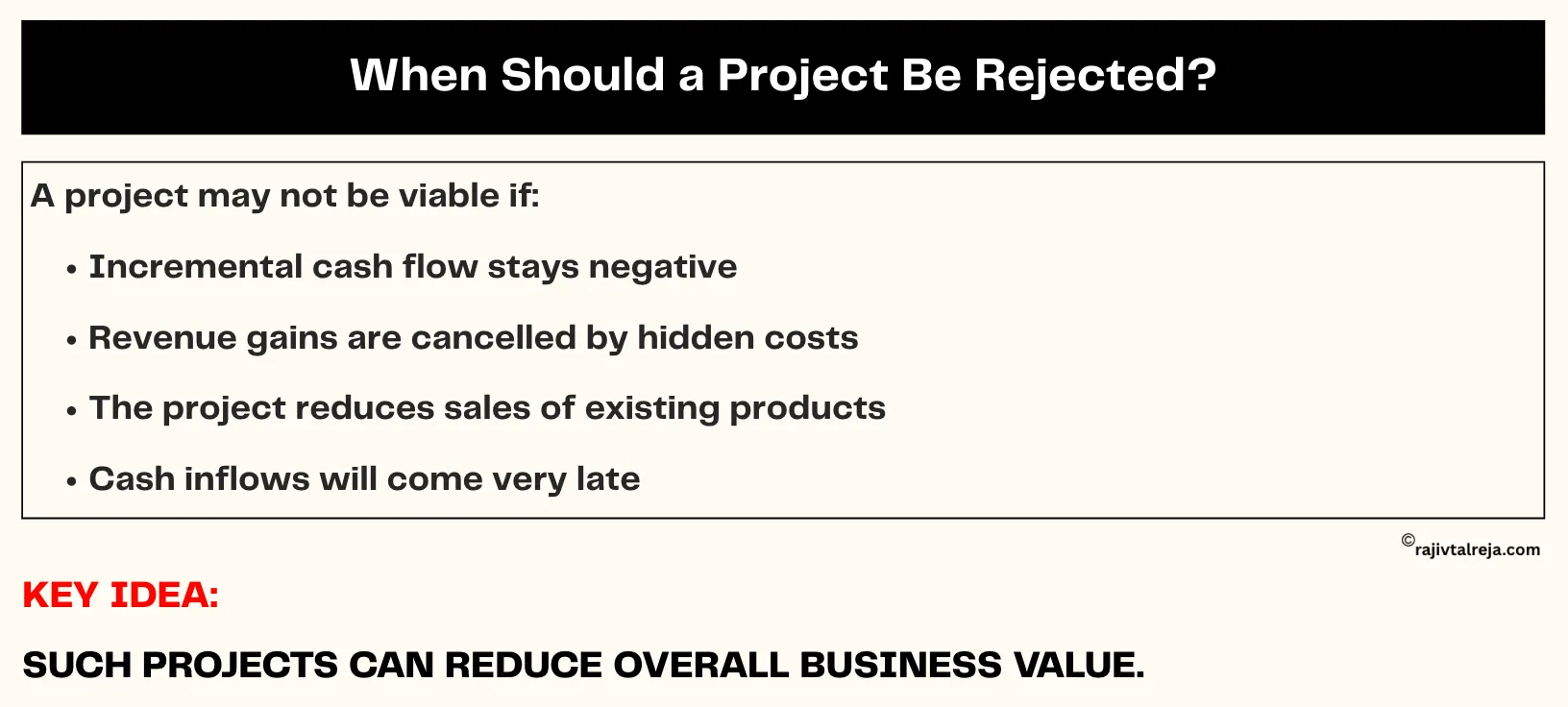 When Should a Project Be Rejected?

A project may not be viable if:

• Incremental cash flow stays negative

• Revenue gains are cancelled by hidden costs

• The project reduces sales of existing products

• Cash inflows will come very late

©rajivtalreja.com

KEY IDEA:

SUCH PROJECTS CAN REDUCE OVERALL BUSINESS VALUE.